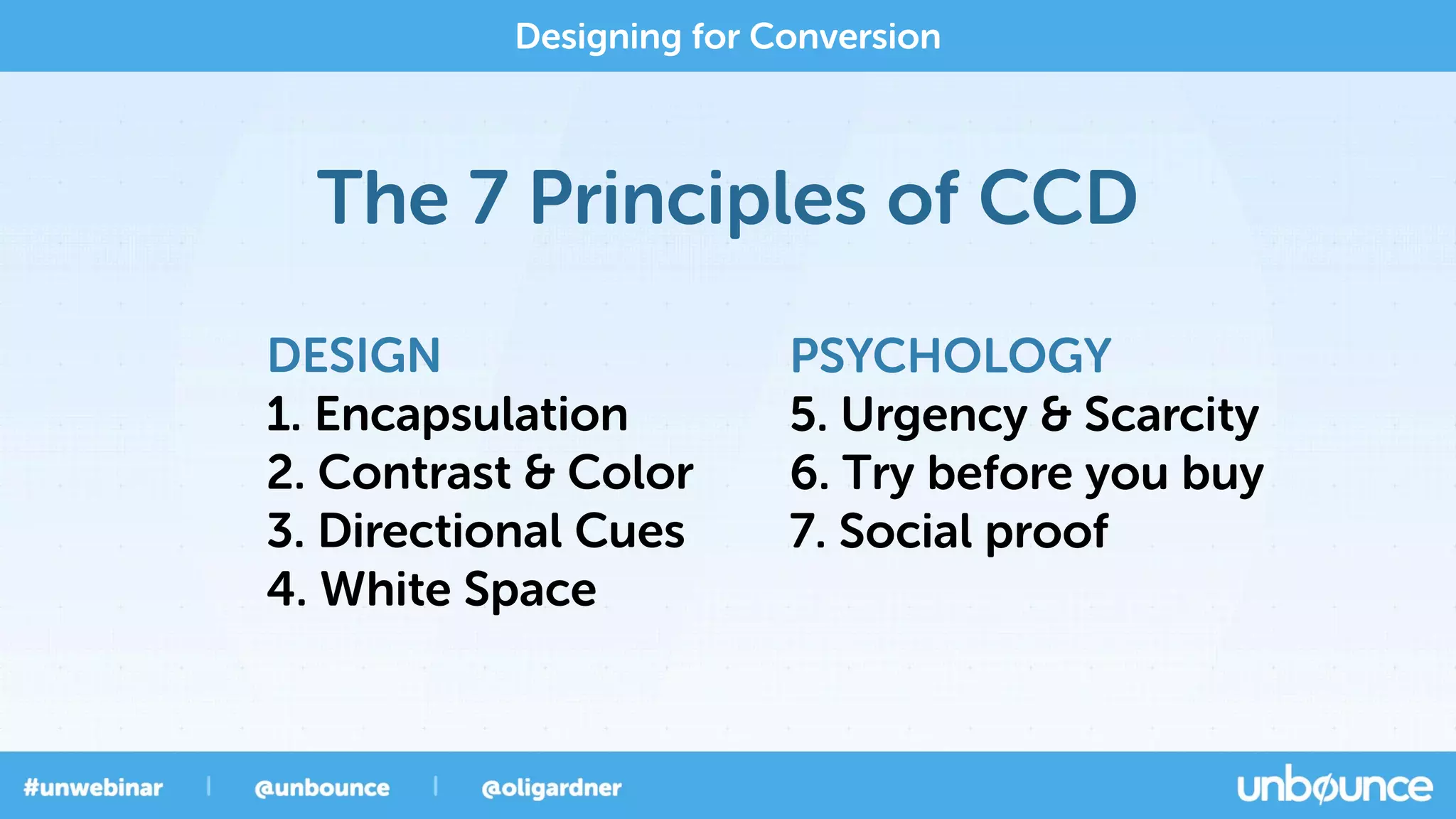 Designing for Conversion

The 7 Principles of CCD

DESIGN
1. Encapsulation
2. Contrast & Color
3. Directional Cues
4. White Space

PSYCHOLOGY
5. Urgency & Scarcity
6. Try before you buy
7. Social proof

#unwebinar | @unbounce | @oligardner

unbounce